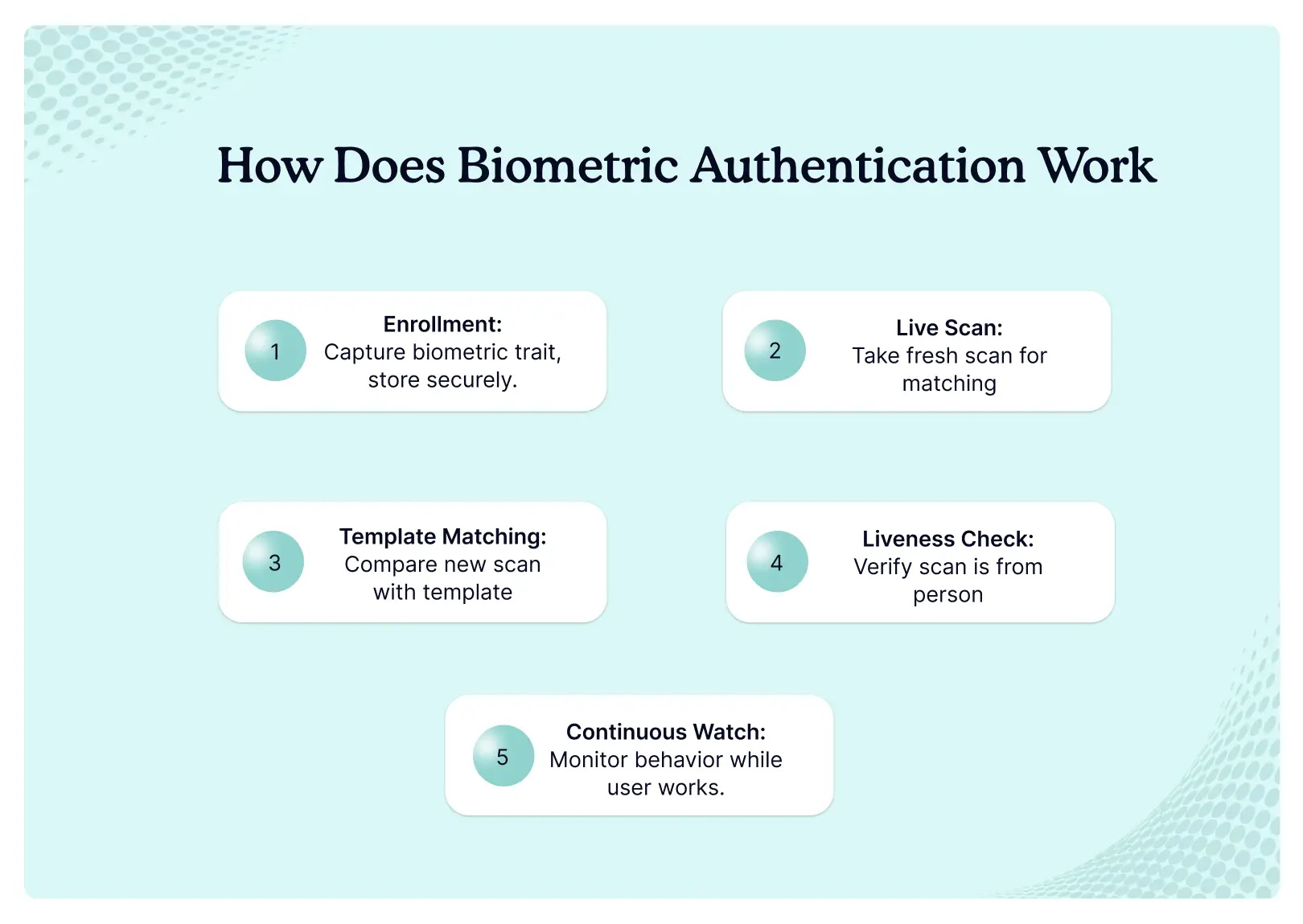 How Does Biometric Authentication Work

1
Enrollment:
Capture biometric trait, store securely.

2
Live Scan:
Take fresh scan for matching

3
Template Matching:
Compare new scan with template

4
Liveness Check:
Verify scan is from person

5
Continuous Watch:
Monitor behavior while user works.